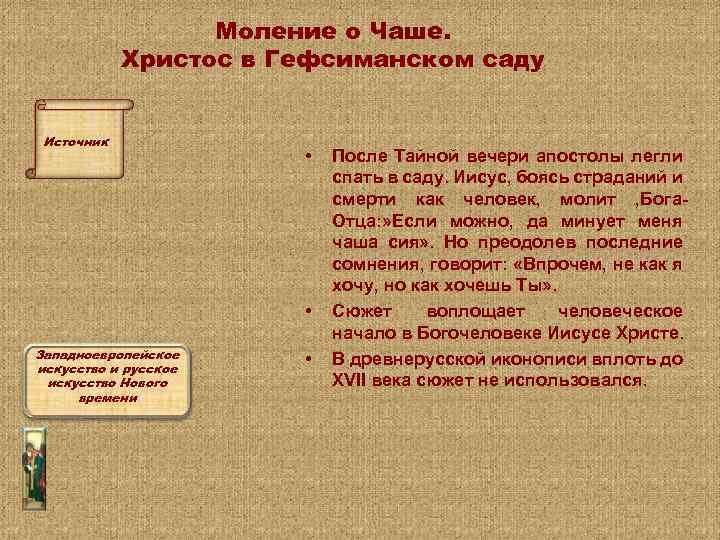 Моление о Чаше.
Христос в Гефсиманском саду

Источник

• После Тайной вечери апостолы легли спать в саду. Иисус, боясь страданий и смерти как человек, молит ,Бога-Отца:»Если можно, да минует меня чаша сия». Но преодолев последние сомнения, говорит: «Впрочем, не как я хочу, но как хочешь Ты».
• Сюжет воплощает человеческое начало в Богочеловеке Иисусе Христе.
• В древнерусской иконописи вплоть до XVII века сюжет не использовался.

Западноевропейское искусство и русское искусство Нового времени